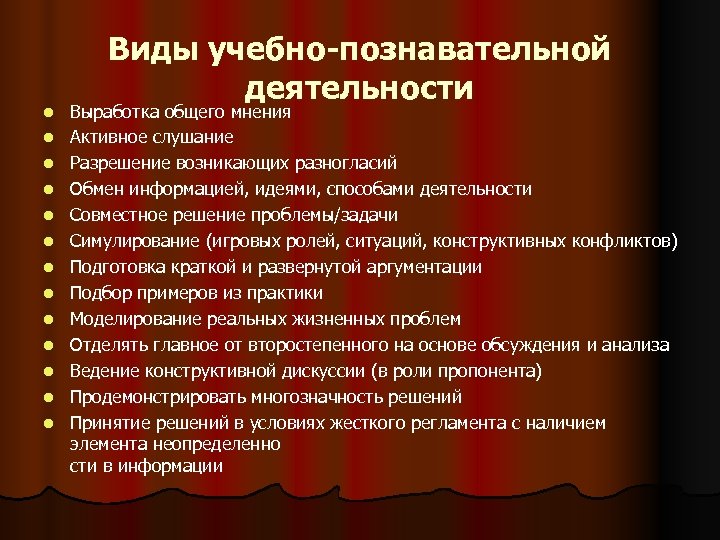 Виды учебно-познавательной деятельности

- Выработка общего мнения
- Активное слушание
- Разрешение возникающих разногласий
- Обмен информацией, идеями, способами деятельности
- Совместное решение проблемы/задачи
- Симулирование (игровых ролей, ситуаций, конструктивных конфликтов)
- Подготовка краткой и развернутой аргументации
- Подбор примеров из практики
- Моделирование реальных жизненных проблем
- Отделять главное от второстепенного на основе обсуждения и анализа
- Ведение конструктивной дискуссии (в роли пропонента)
- Продемонстрировать многозначность решений
- Принятие решений в условиях жесткого регламента с наличием элемента неопределенно сти в информации